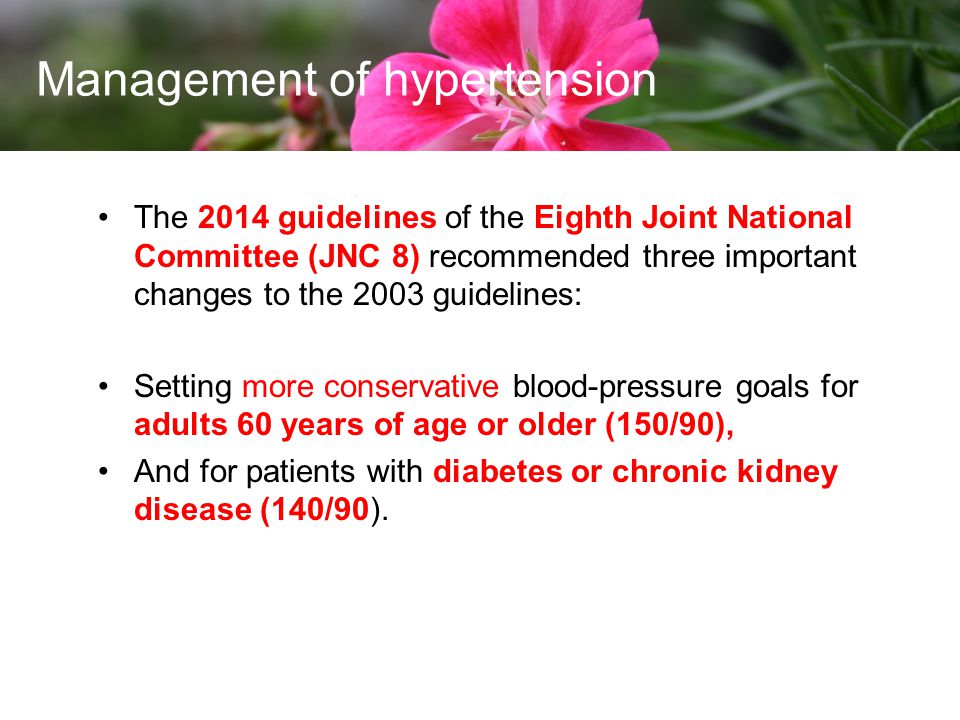 Management of hypertension

• The 2014 guidelines of the Eighth Joint National Committee (JNC 8) recommended three important changes to the 2003 guidelines:

• Setting more conservative blood-pressure goals for adults 60 years of age or older (150/90),
• And for patients with diabetes or chronic kidney disease (140/90).